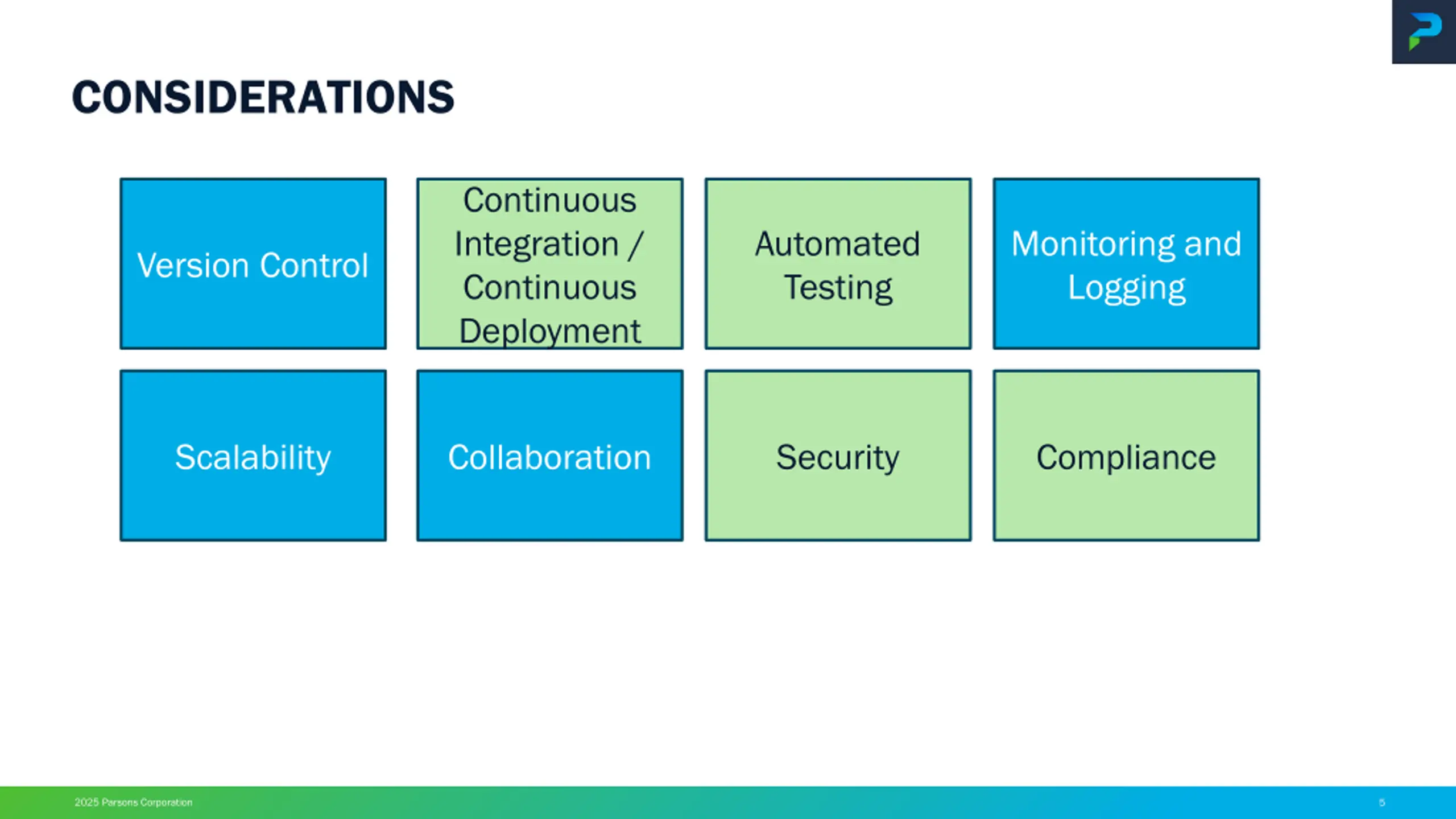 CONSIDERATIONS

Version Control

Continuous Integration / Continuous Deployment

Automated Testing

Monitoring and Logging

Scalability

Collaboration

Security

Compliance

2025 Parsons Corporation

5